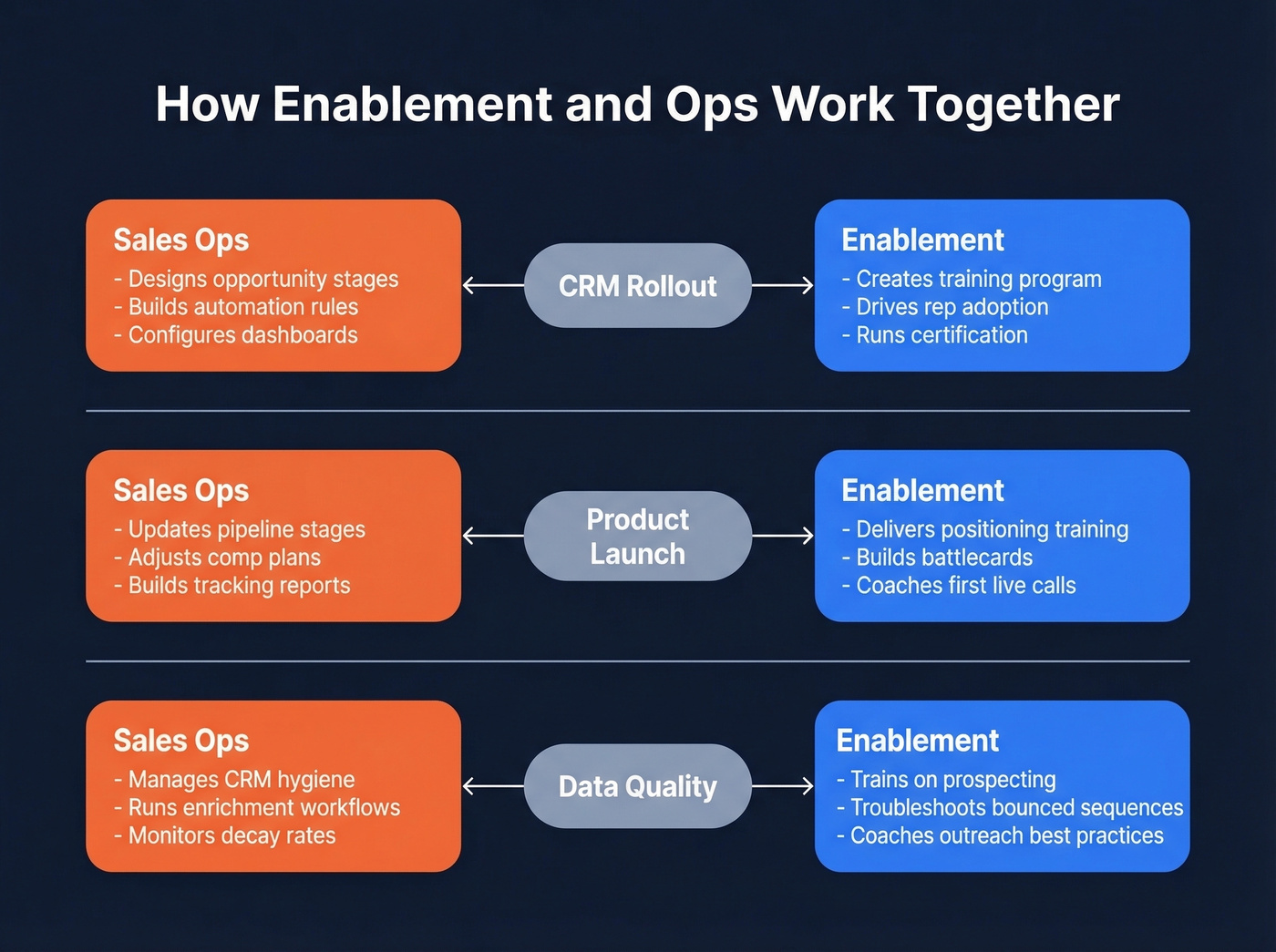 How Enablement and Ops Work Together

Sales Ops
- Designs opportunity stages
- Builds automation rules
- Configures dashboards

CRM Rollout

Enablement
- Creates training program
- Drives rep adoption
- Runs certification

Sales Ops
- Updates pipeline stages
- Adjusts comp plans
- Builds tracking reports

Product Launch

Enablement
- Delivers positioning training
- Builds battlecards
- Coaches first live calls

Sales Ops
- Manages CRM hygiene
- Runs enrichment workflows
- Monitors decay rates

Data Quality

Enablement
- Trains on prospecting
- Troubleshoots bounced sequences
- Coaches outreach best practices